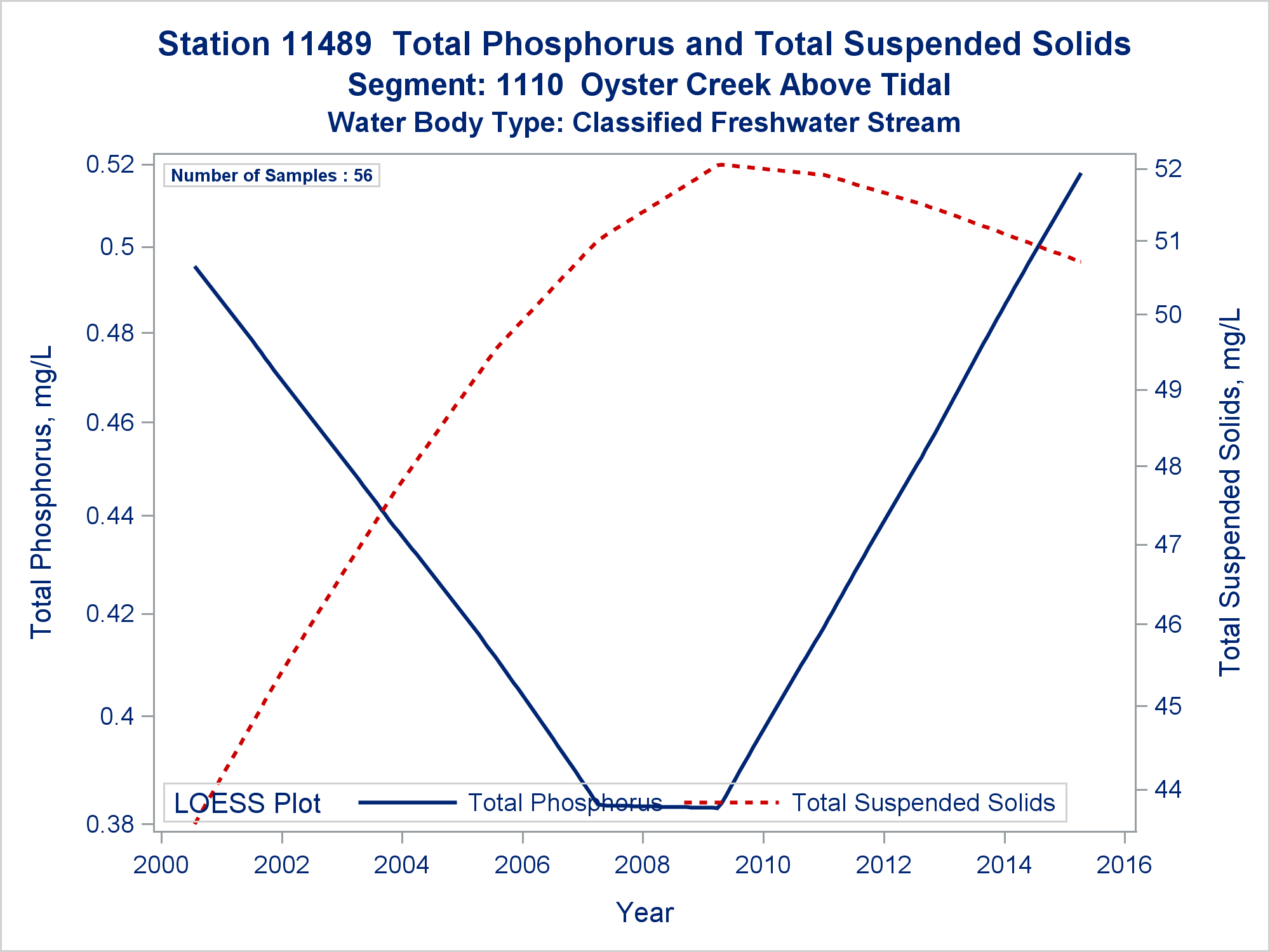 Station 11489 Total Phosphorus and Total Suspended Solids
Segment: 1110 Oyster Creek Above Tidal
Water Body Type: Classified Freshwater Stream

Number of Samples : 56

Total Phosphorus, mg/L

0.52
0.5
0.48
0.46
0.44
0.42
0.4
0.38

Total Suspended Solids, mg/L

52
51
50
49
48
47
46
45
44

LOESS Plot Total Phosphorus Total Suspended Solids

2000 2002 2004 2006 2008 2010 2012 2014 2016

Year